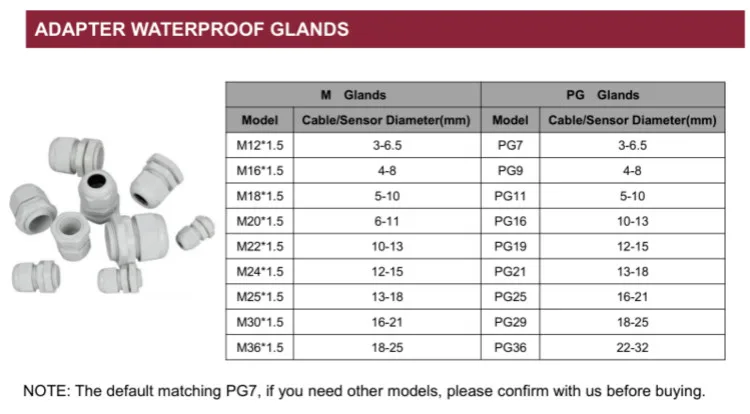 ADAPTER WATERPROOF GLANDS

| M Glands | | PG Glands | |
|---|---|---|---|
| Model | Cable/Sensor Diameter(mm) | Model | Cable/Sensor Diameter(mm) |
| M12*1.5 | 3-6.5 | PG7 | 3-6.5 |
| M16*1.5 | 4-8 | PG9 | 4-8 |
| M18*1.5 | 5-10 | PG11 | 5-10 |
| M20*1.5 | 6-11 | PG16 | 10-13 |
| M22*1.5 | 10-13 | PG19 | 12-15 |
| M24*1.5 | 12-15 | PG21 | 13-18 |
| M25*1.5 | 13-18 | PG25 | 16-21 |
| M30*1.5 | 16-21 | PG29 | 18-25 |
| M36*1.5 | 18-25 | PG36 | 22-32 |

NOTE: The default matching PG7, if you need other models, please confirm with us before buying.